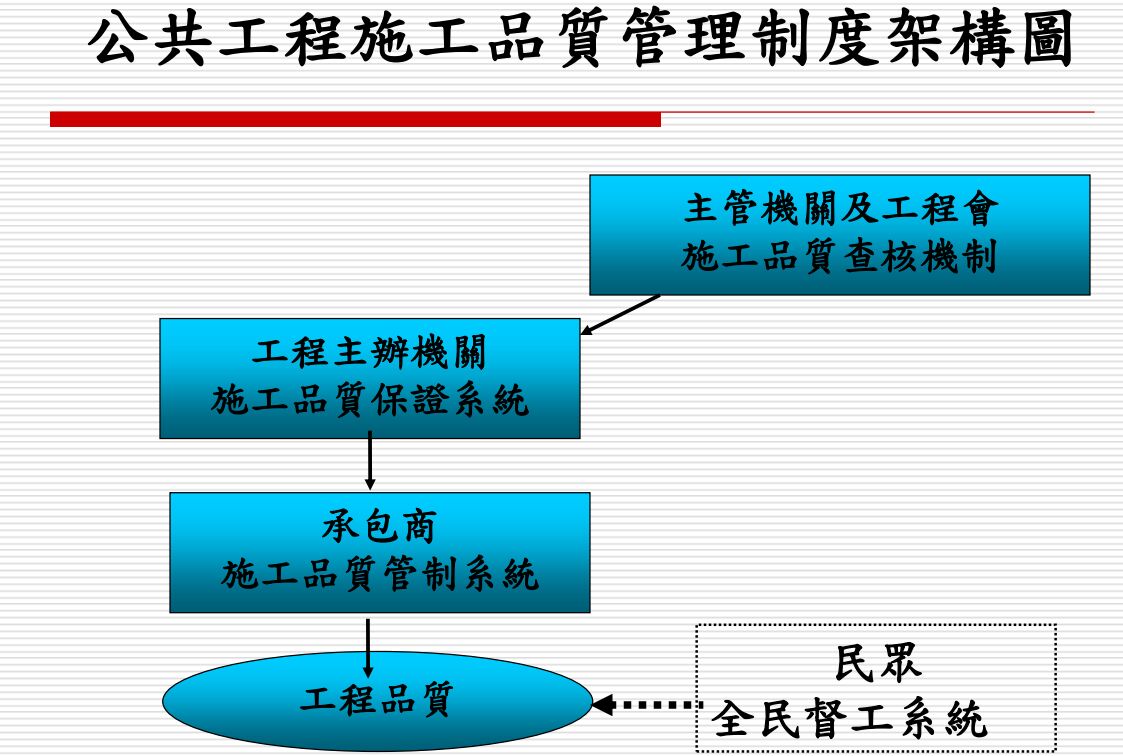 公共工程施工品質管理制度架構圖

主管機關及工程會
施工品質查核機制

工程主辦機關
施工品質保證系統

承包商
施工品質管制系統

工程品質

民眾
全民督工系統